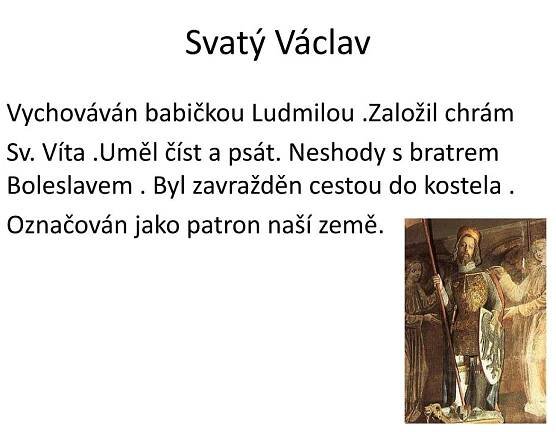 Svatý Václav

Vychováván babičkou Ludmilou .Založil chrám Sv. Víta .Uměl číst a psát. Neshody s bratrem Boleslavem . Byl zavražděn cestou do kostela . Označován jako patron naší země.